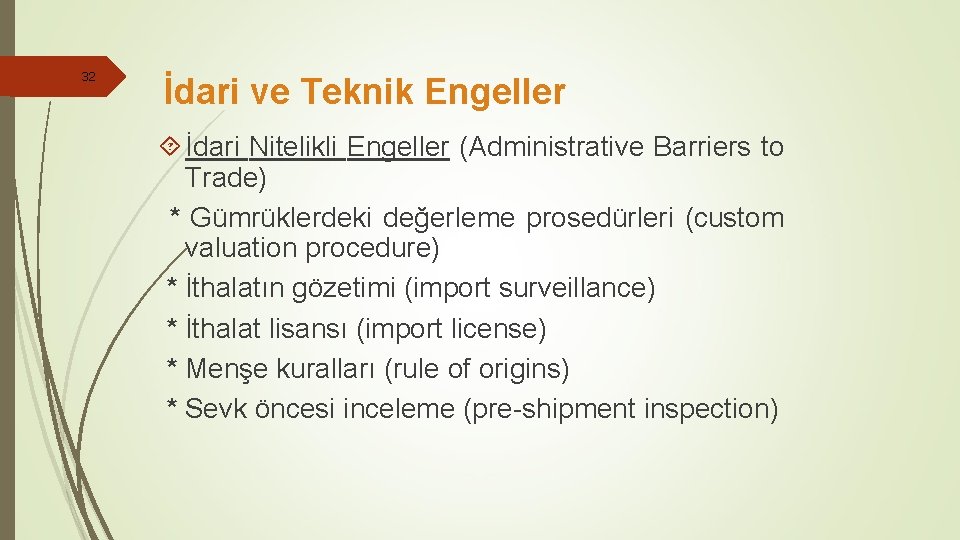 32

İdari ve Teknik Engeller

İdari Nitelikli Engeller (Administrative Barriers to Trade)

* Gümrüklerdeki değerleme prosedürleri (custom valuation procedure)

* İthalatın gözetimi (import surveillance)

* İthalat lisansı (import license)

* Menşe kuralları (rule of origins)

* Sevk öncesi inceleme (pre-shipment inspection)